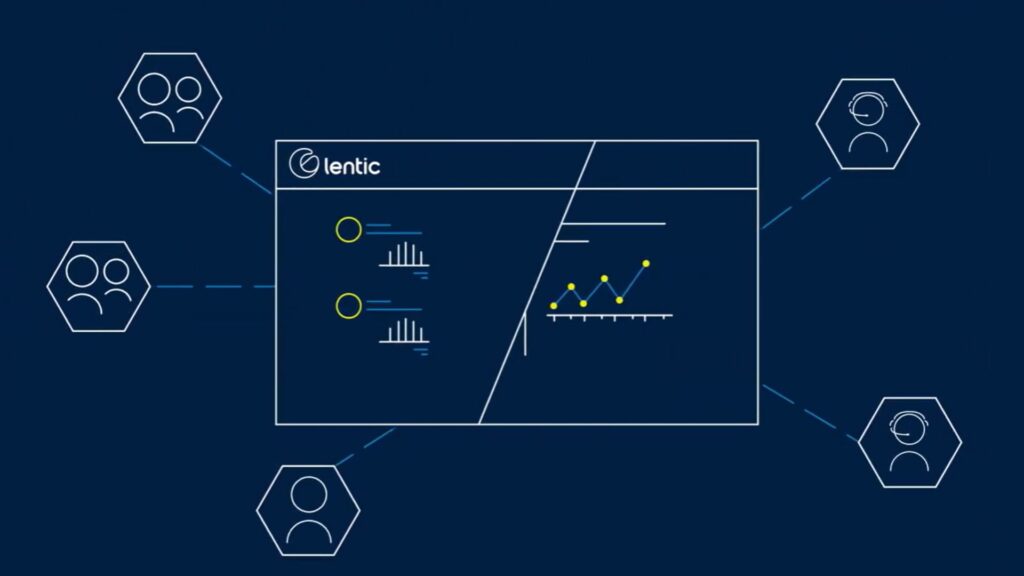 lentic